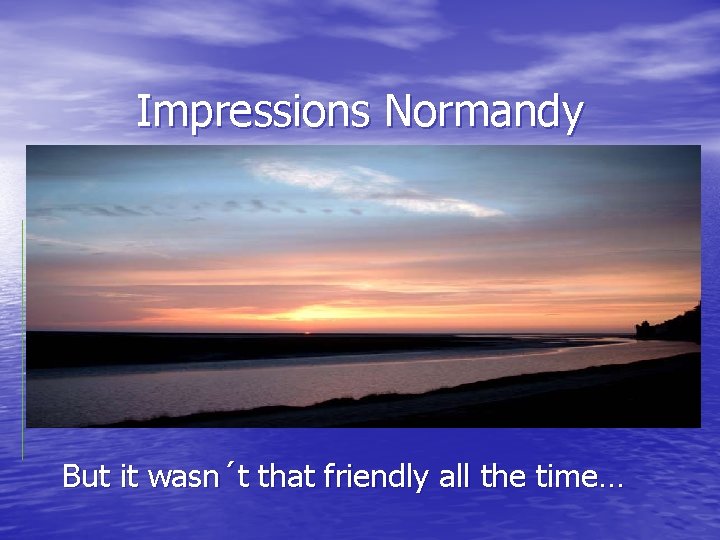 Impressions Normandy

But it wasn´t that friendly all the time…